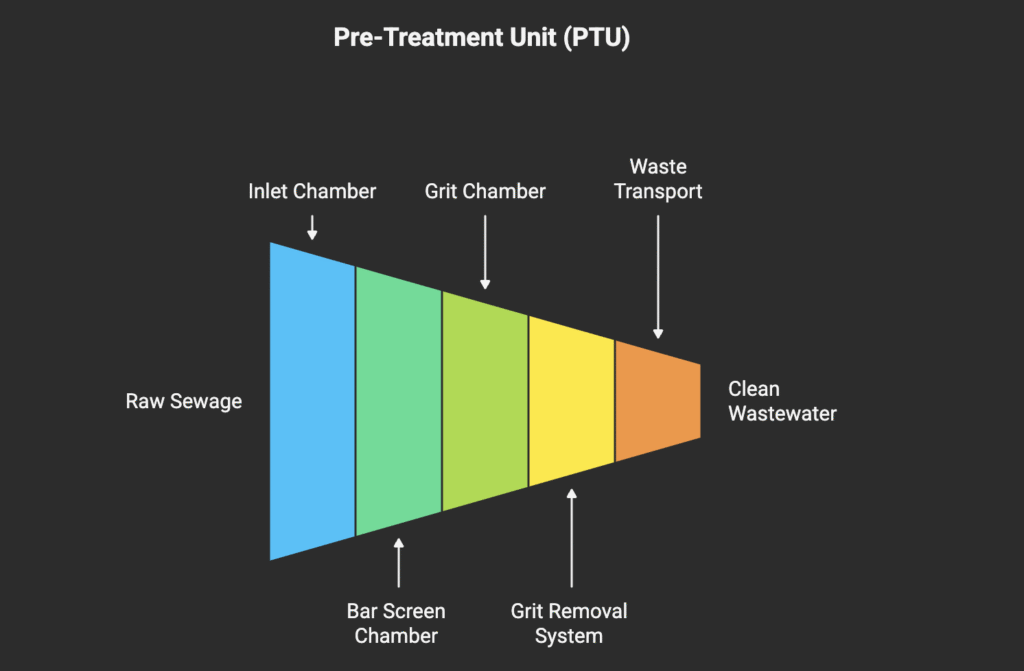 Pre-Treatment Unit (PTU)

Inlet Chamber

Grit Chamber

Waste Transport

Raw Sewage

Clean Wastewater

Bar Screen Chamber

Grit Removal System